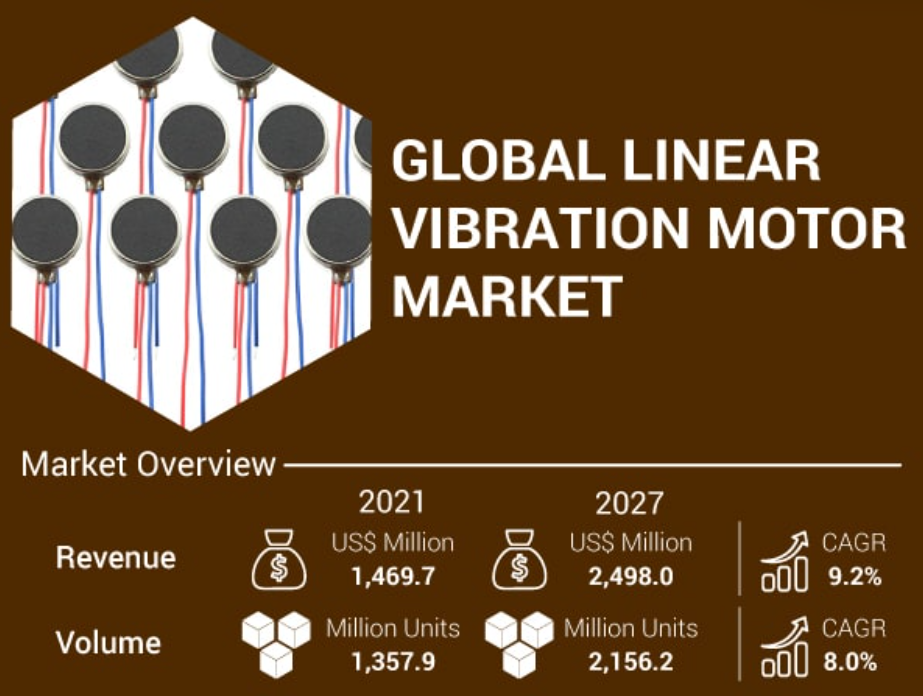 GLOBAL LINEAR VIBRATION MOTOR MARKET

Market Overview

| | 2021 | 2027 | |
|---|---|---|---|
| Revenue | US$ Million 1,469.7 | US$ Million 2,498.0 | CAGR 9.2% |
| Volume | Million Units 1,357.9 | Million Units 2,156.2 | CAGR 8.0% |